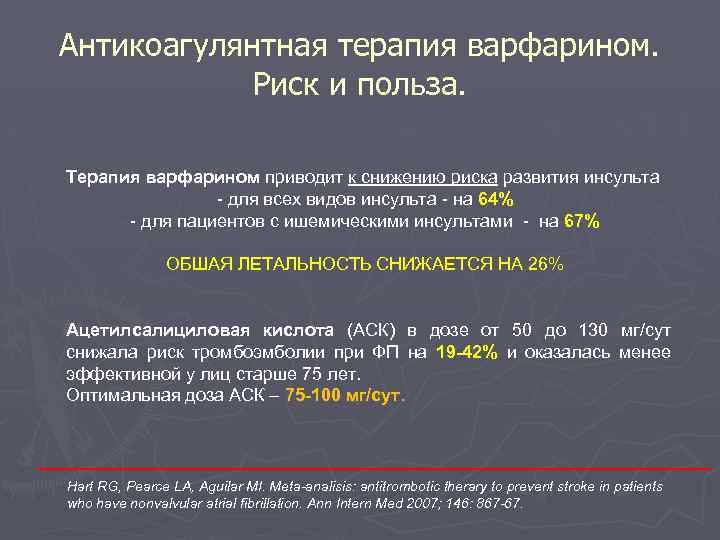 Антикоагулянтная терапия варфарином. Риск и польза.

Терапия варфарином приводит к снижению риска развития инсульта
- для всех видов инсульта - на 64%
- для пациентов с ишемическими инсультами - на 67%

ОБШАЯ ЛЕТАЛЬНОСТЬ СНИЖАЕТСЯ НА 26%

Ацетилсалициловая кислота (АСК) в дозе от 50 до 130 мг/сут снижала риск тромбоэмболии при ФП на 19-42% и оказалась менее эффективной у лиц старше 75 лет.
Оптимальная доза АСК – 75-100 мг/сут.

Hart RG, Pearce LA, Aguilar MI. Meta-analisis: antitrombotic therary to prevent stroke in patients who have nonvalvular atrial fibrillation. Ann Intern Med 2007; 146: 867-67.